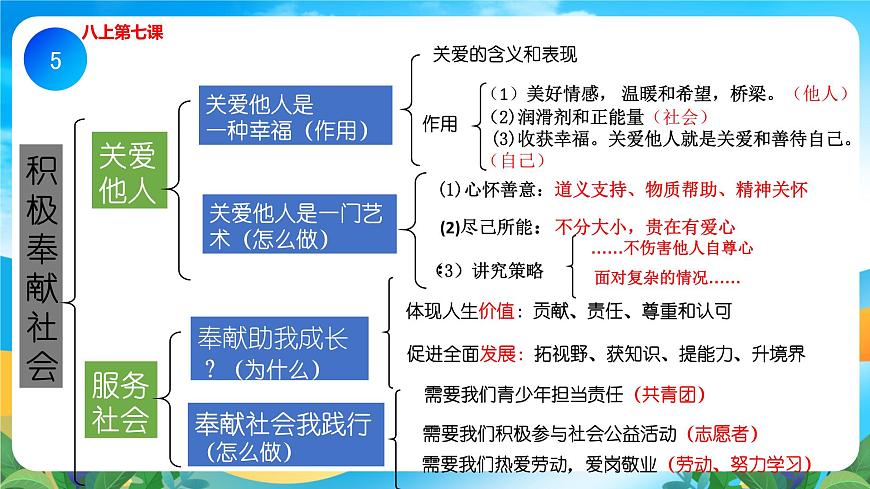 5

八上第七课

积极奉献社会

关爱他人

关爱他人是一种幸福（作用）

关爱的含义和表现

作用

（1）美好情感，温暖和希望，桥梁。（他人）
(2)润滑剂和正能量（社会）
(3)收获幸福。关爱他人就是关爱和善待自己。（自己）

关爱他人是一门艺术（怎么做）

(1)心怀善意：道义支持、物质帮助、精神关怀

(2)尽己所能：不分大小，贵在有爱心

(3）讲究策略

……不伤害他人自尊心

面对复杂的情况……

服务社会

奉献助我成长？（为什么）

体现人生价值：贡献、责任、尊重和认可

促进全面发展：拓视野、获知识、提能力、升境界

奉献社会我践行（怎么做）

需要我们青少年担当责任（共青团）

需要我们积极参与社会公益活动（志愿者）

需要我们热爱劳动，爱岗敬业（劳动、努力学习）